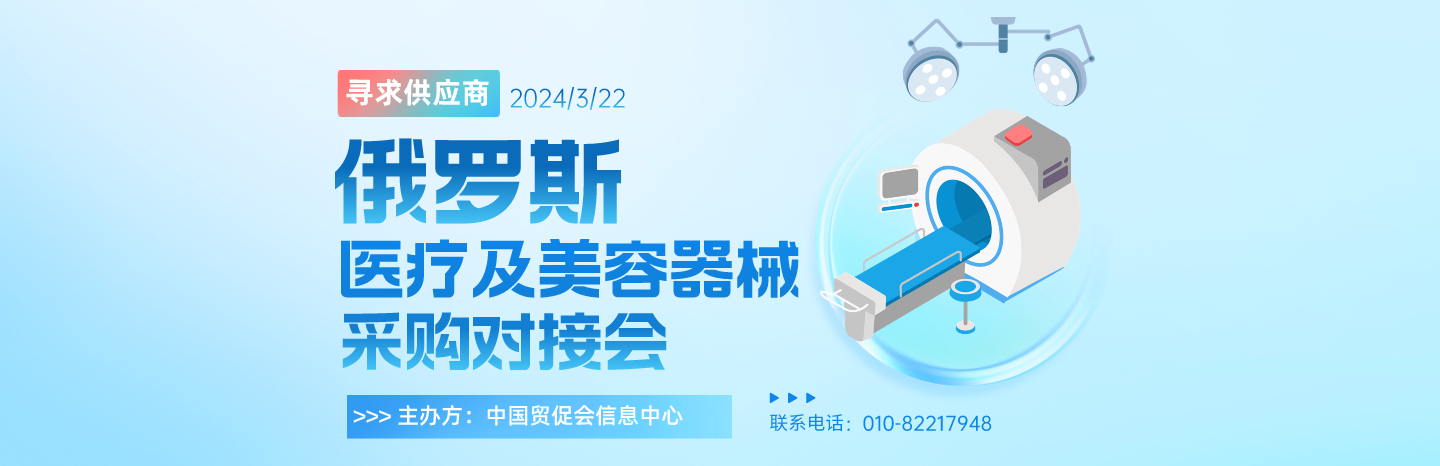 寻求供应商 2024/3/22

俄罗斯
医疗及美容器械
采购对接会

>>> 主办方：中国贸促会信息中心

联系电话：010-82217948